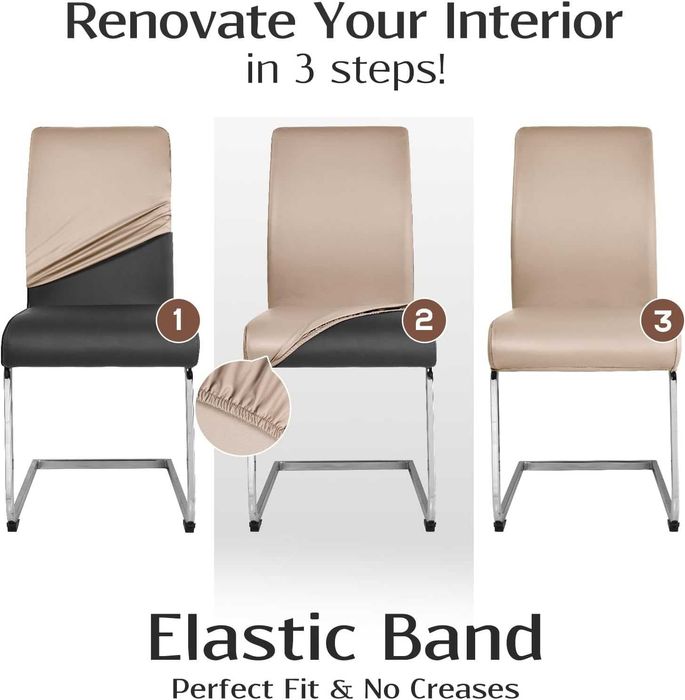 Renovate Your Interior
in 3 steps!

1

2

3

Elastic Band
Perfect Fit & No Creases